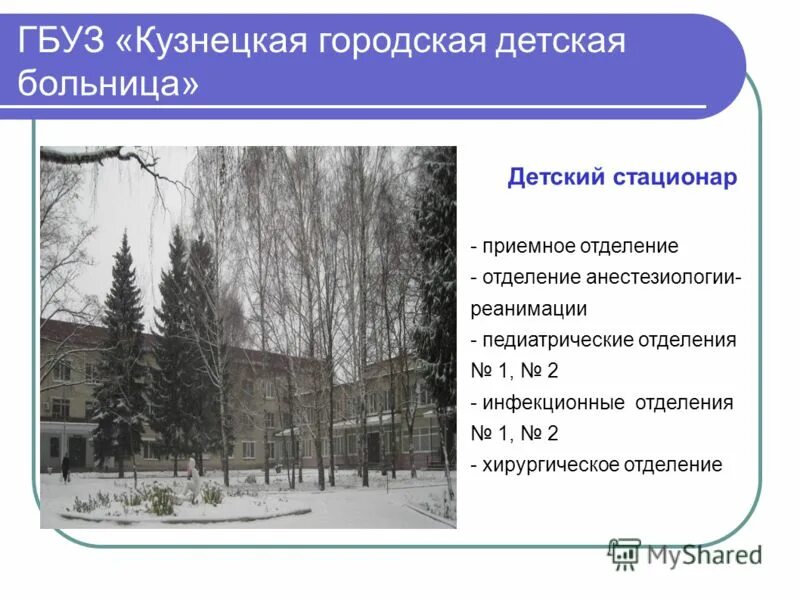 ГБУЗ «Кузнецкая городская детская больница»

Детский стационар

- приемное отделение
- отделение анестезиологии-реанимации
- педиатрические отделения № 1, № 2
- инфекционные отделения № 1, № 2
- хирургическое отделение

MyShared